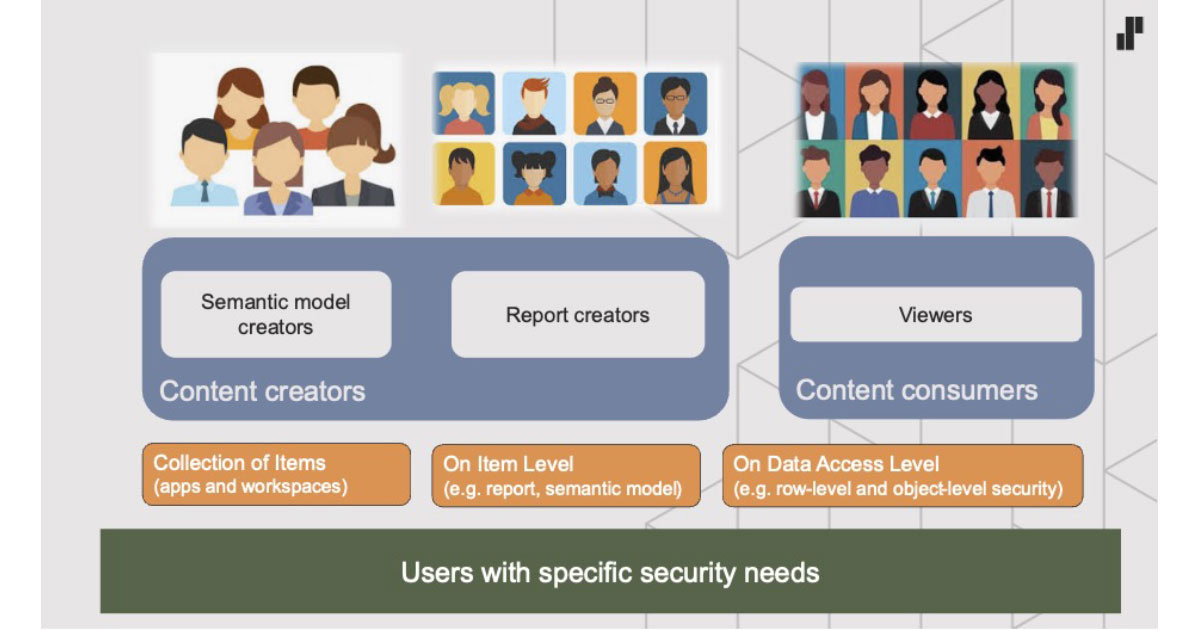 Semantic model creators

Report creators

Content creators

Viewers

Content consumers

Collection of Items
(apps and workspaces)

On Item Level
(e.g. report, semantic model)

On Data Access Level
(e.g. row-level and object-level security)

Users with specific security needs